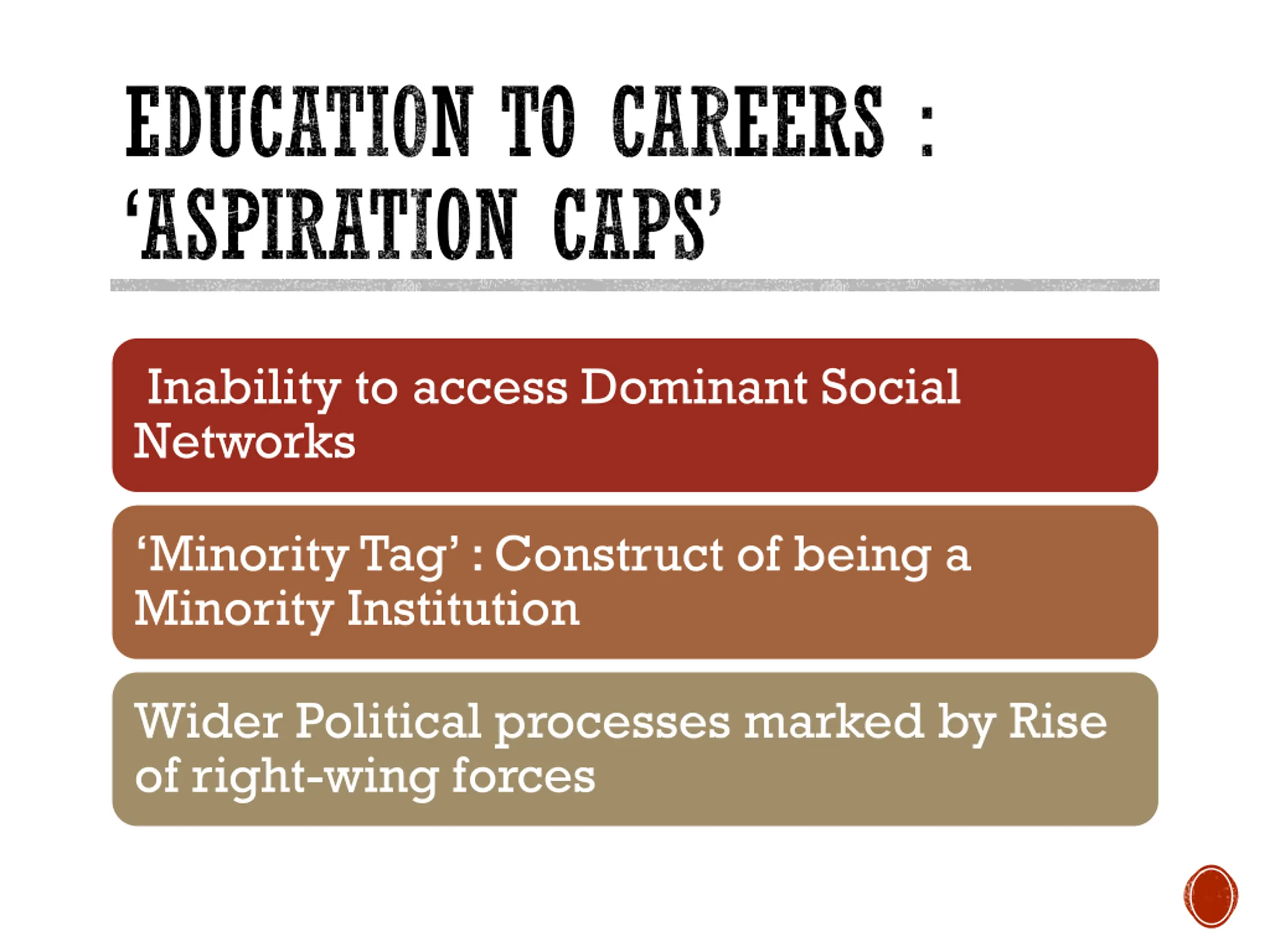 EDUCATION TO CAREERS : 'ASPIRATION CAPS'

Inability to access Dominant Social Networks

'Minority Tag' : Construct of being a Minority Institution

Wider Political processes marked by Rise of right-wing forces